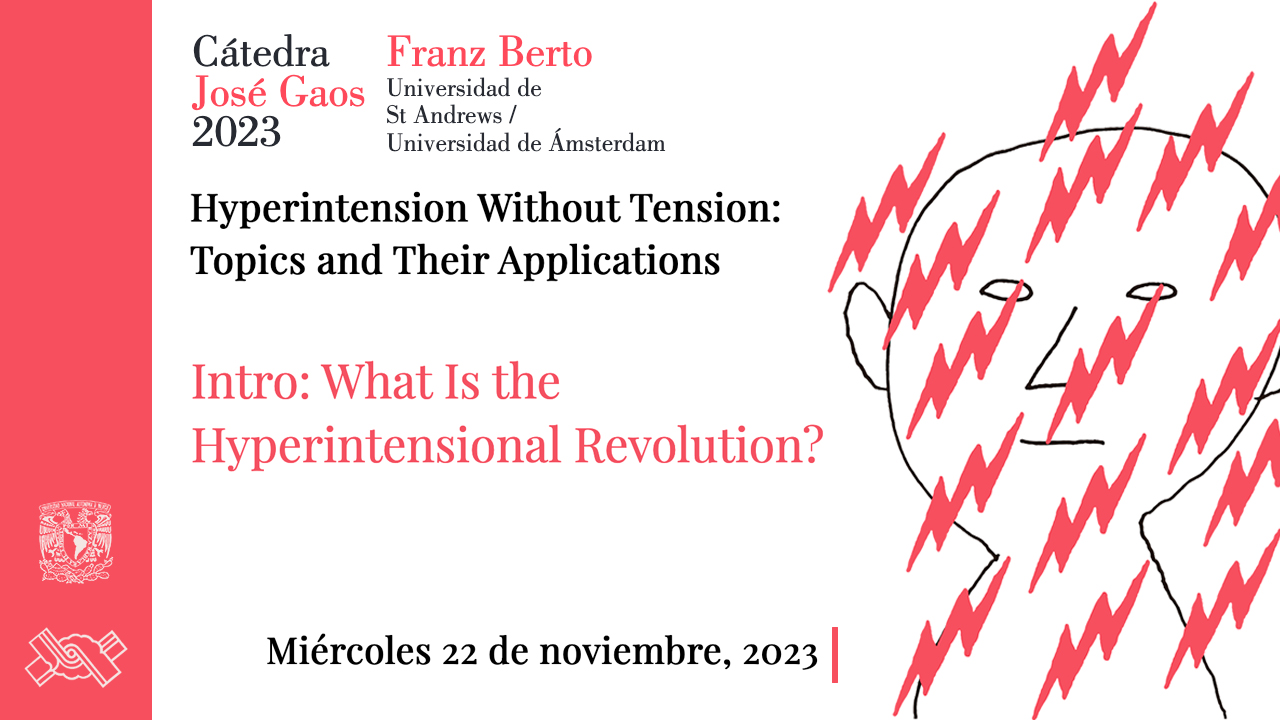 Cátedra
José Gaos
2023

Franz Berto
Universidad de St Andrews / Universidad de Ámsterdam

Hyperintension Without Tension: Topics and Their Applications

Intro: What Is the Hyperintensional Revolution?

Miércoles 22 de noviembre, 2023